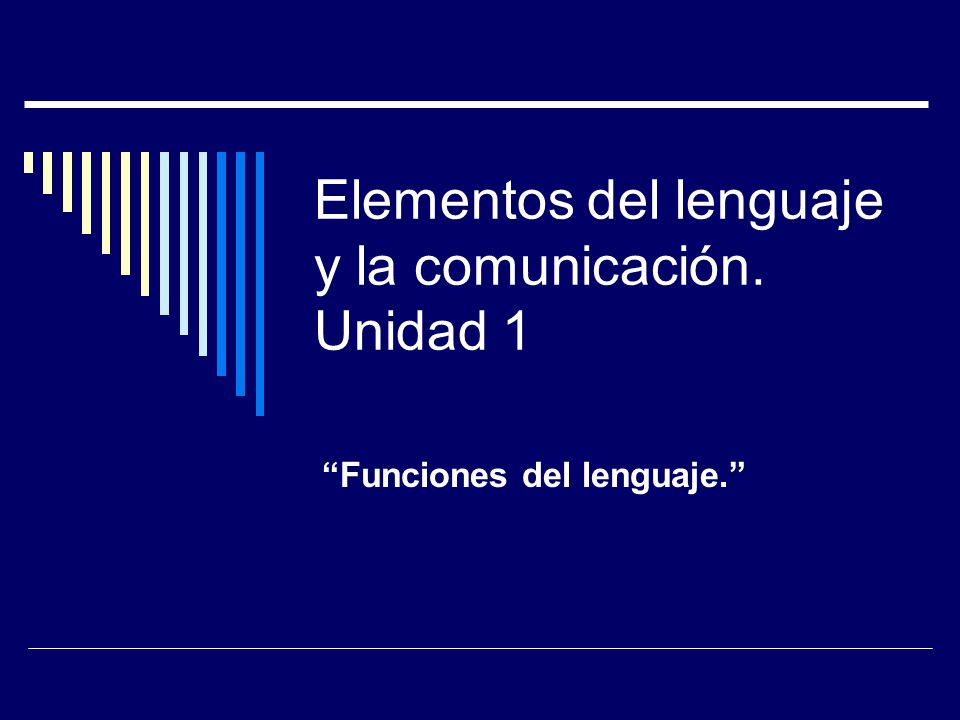 Elementos del lenguaje y la comunicación. Unidad 1

“Funciones del lenguaje.”